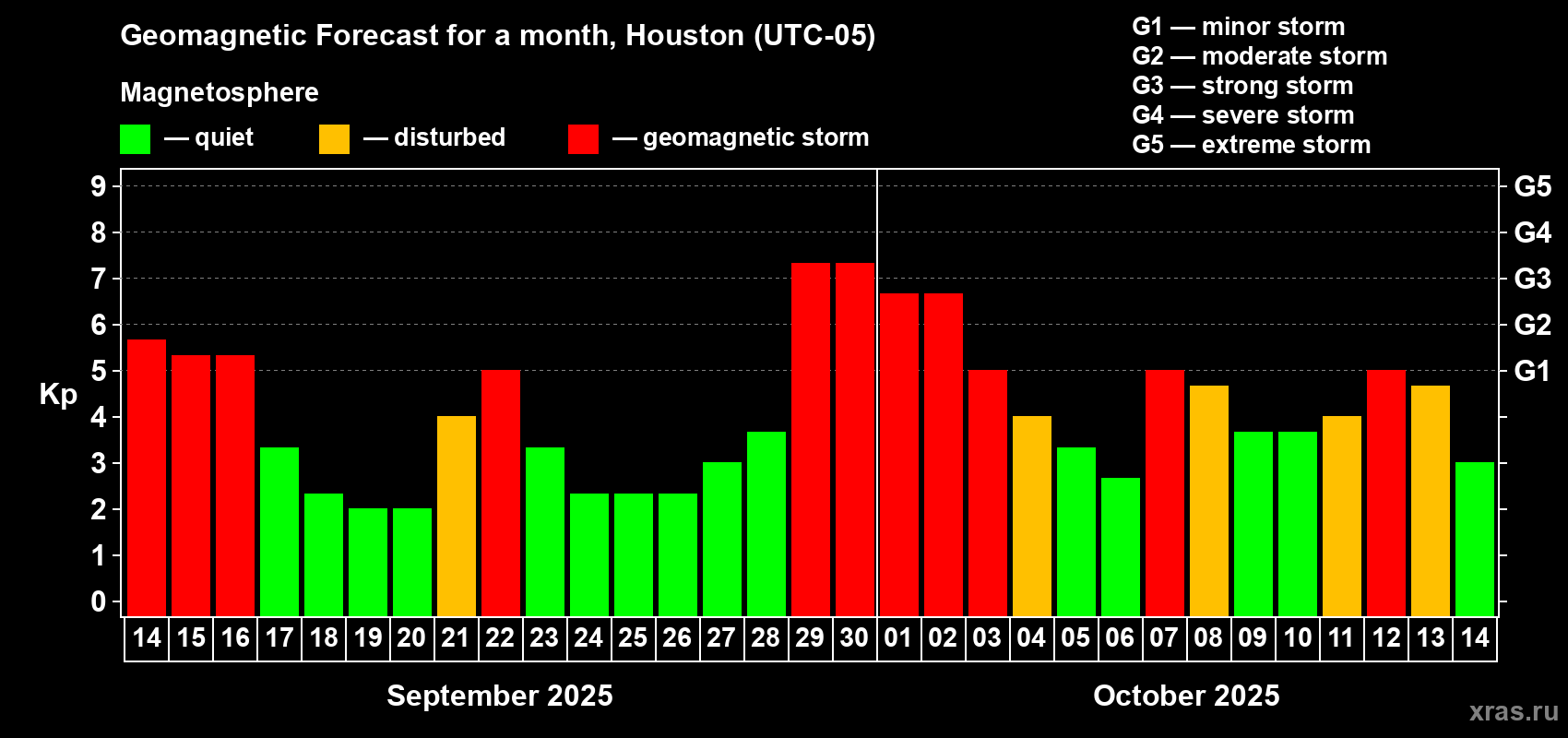 Geomagnetic Forecast for a month, Houston (UTC-05)

Magnetosphere

— quiet — disturbed — geomagnetic storm

G1 — minor storm
G2 — moderate storm
G3 — strong storm
G4 — severe storm
G5 — extreme storm

Kp

9
8
7
6
5
4
3
2
1
0

G5
G4
G3
G2
G1

14 15 16 17 18 19 20 21 22 23 24 25 26 27 28 29 30 01 02 03 04 05 06 07 08 09 10 11 12 13 14

September 2025

October 2025

xras.ru